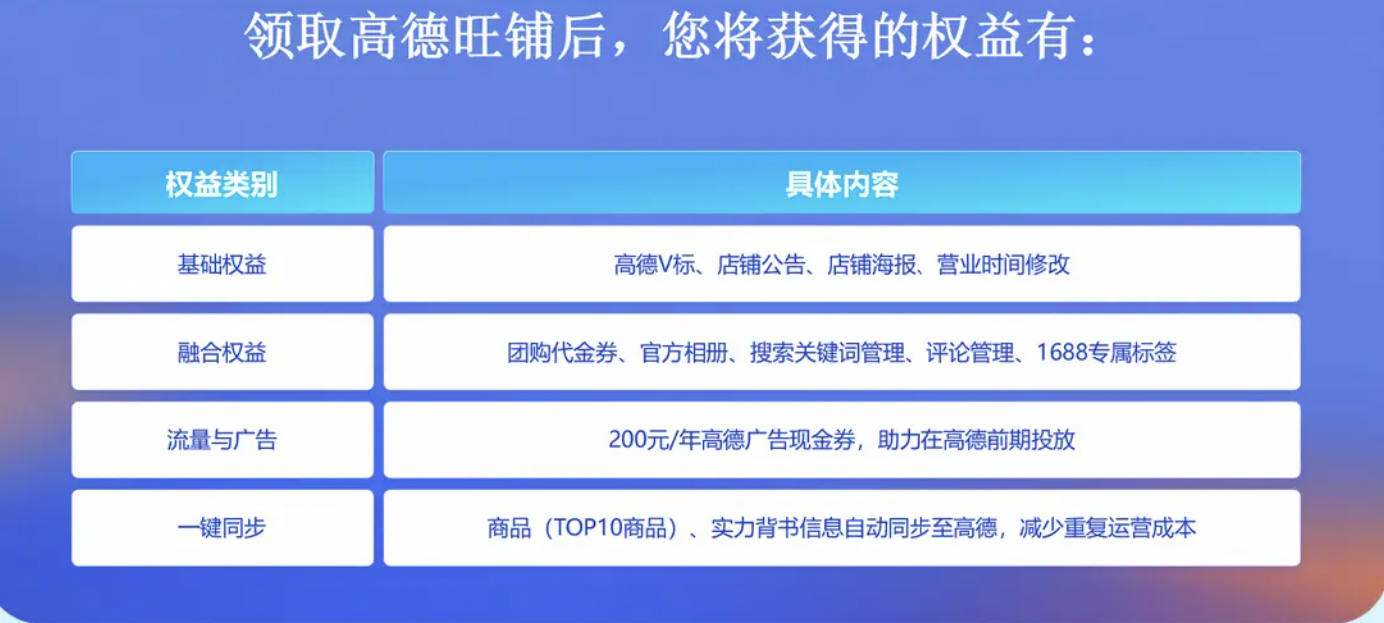 领取高德旺铺后，您将获得的权益有：

| 权益类别 | 具体内容 |
|---|---|
| 基础权益 | 高德V标、店铺公告、店铺海报、营业时间修改 |
| 融合权益 | 团购代金券、官方相册、搜索关键词管理、评论管理、1688专属标签 |
| 流量与广告 | 200元/年高德广告现金券，助力在高德前期投放 |
| 一键同步 | 商品（TOP10商品）、实力背书信息自动同步至高德，减少重复运营成本 |